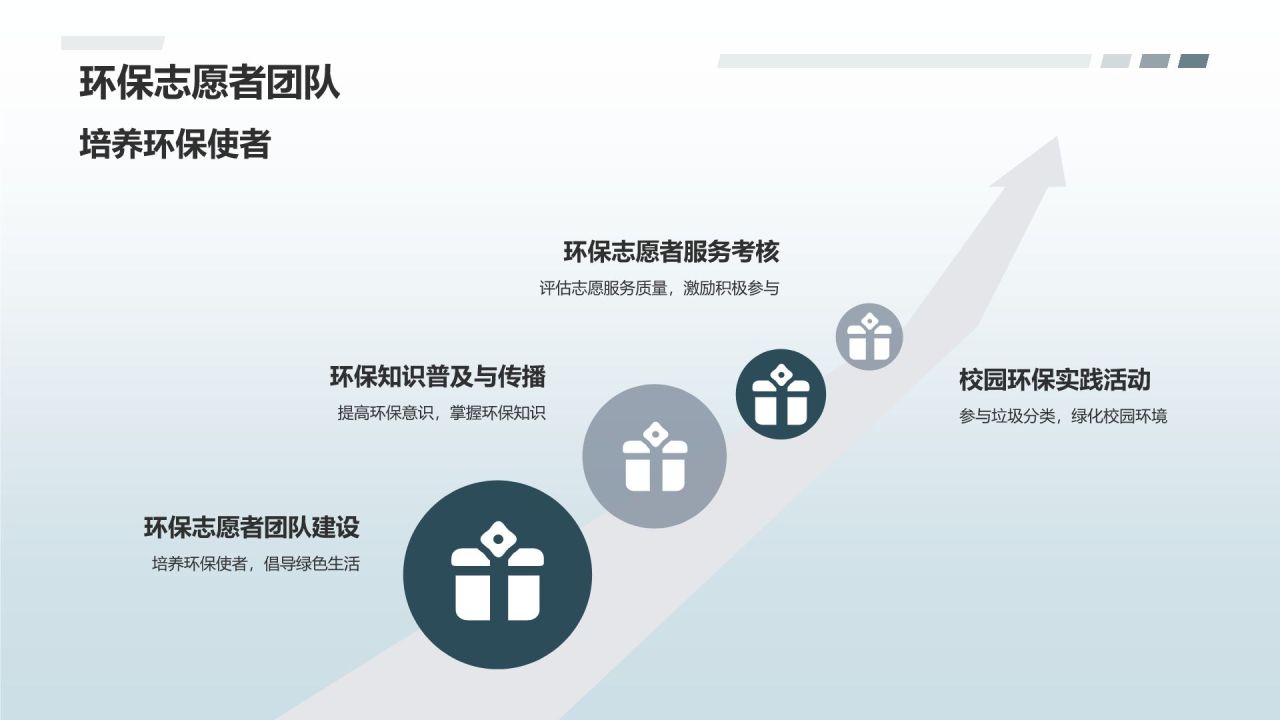 环保志愿者团队

培养环保使者

环保志愿者服务考核

评估志愿服务质量，激励积极参与

环保知识普及与传播

提高环保意识，掌握环保知识

校园环保实践活动

参与垃圾分类，绿化校园环境

环保志愿者团队建设

培养环保使者，倡导绿色生活